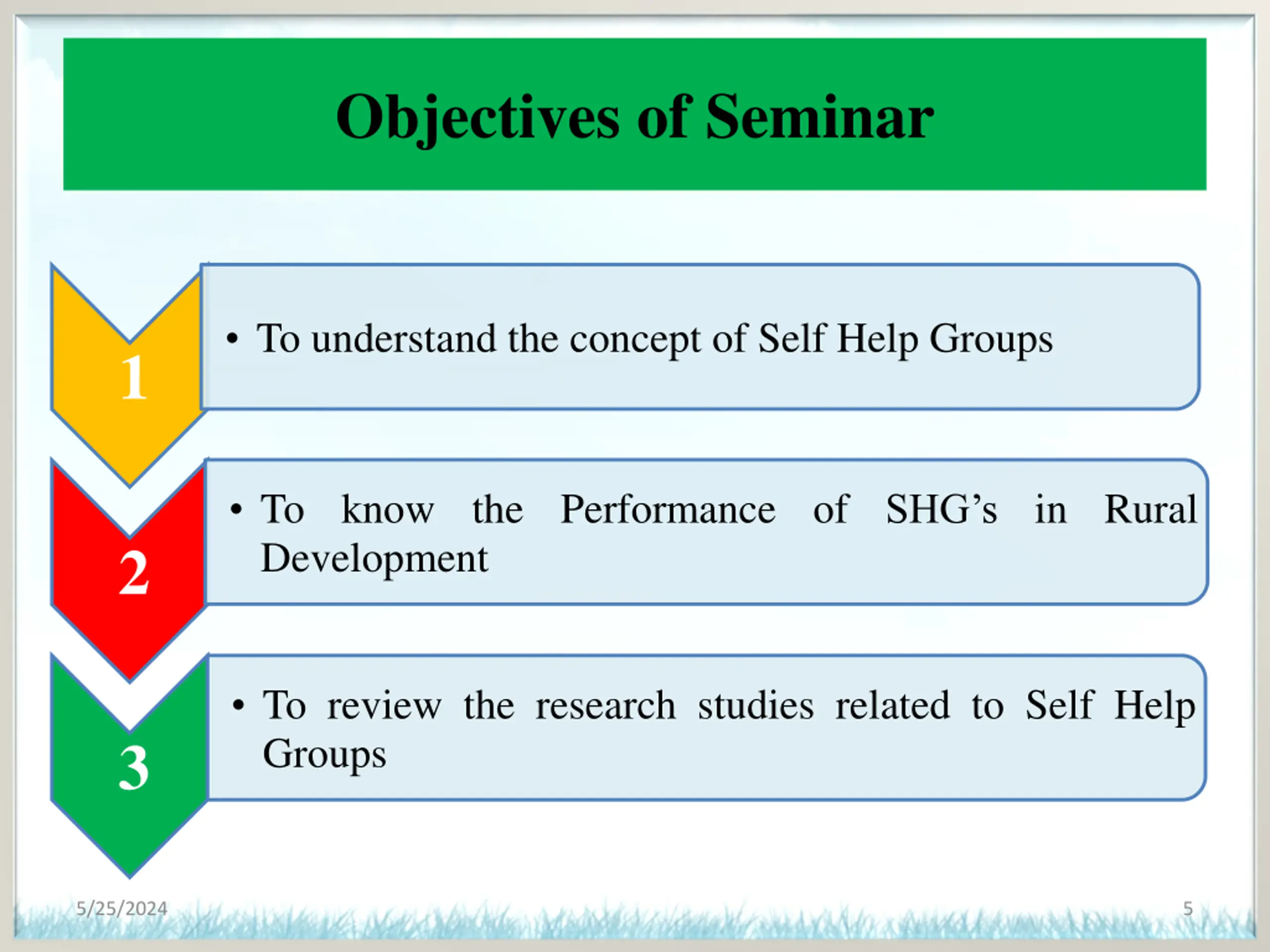 Objectives of Seminar

1

• To understand the concept of Self Help Groups

2

• To know the Performance of SHG's in Rural Development

3

• To review the research studies related to Self Help Groups

5/25/2024

5